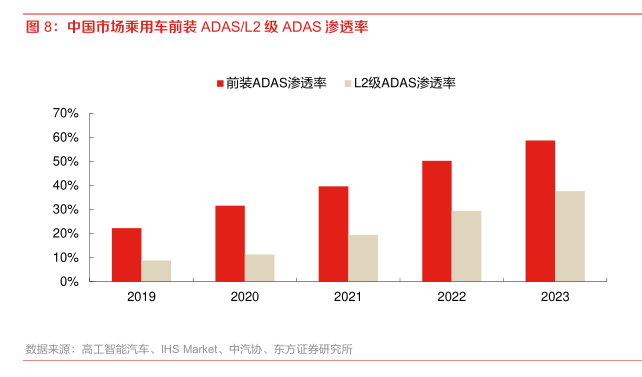 图 8：中国市场乘用车前装 ADAS/L2 级 ADAS 渗透率

前装ADAS渗透率 L2级ADAS渗透率

70%
60%
50%
40%
30%
20%
10%
0%

2019 2020 2021 2022 2023

数据来源：高工智能汽车、IHS Market、中汽协、东方证券研究所